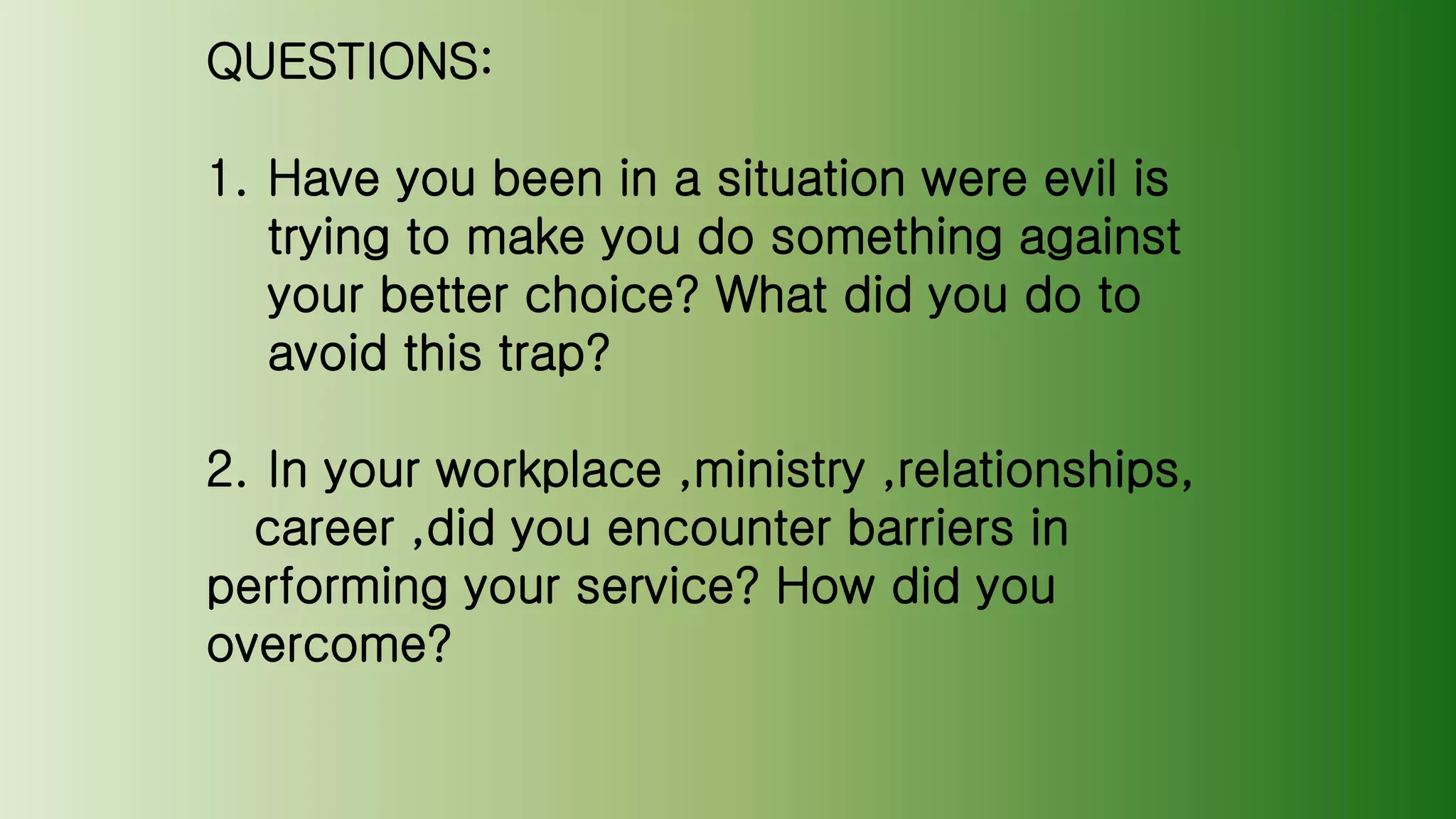 QUESTIONS:

1. Have you been in a situation were evil is trying to make you do something against your better choice? What did you do to avoid this trap?

2. In your workplace ,ministry ,relationships, career ,did you encounter barriers in performing your service? How did you overcome?